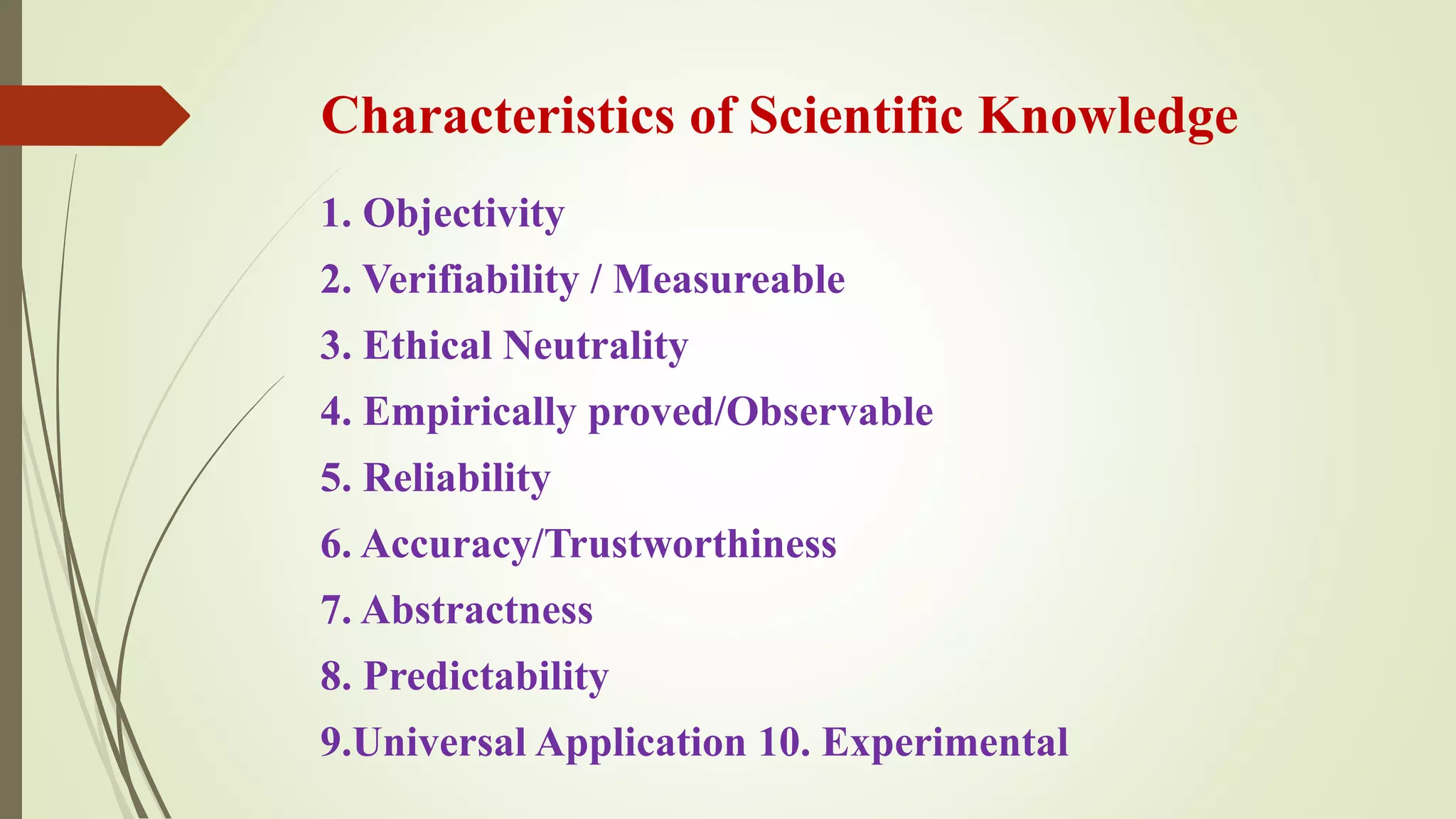 Characteristics of Scientific Knowledge

1. Objectivity

2. Verifiability / Measureable

3. Ethical Neutrality

4. Empirically proved/Observable

5. Reliability

6. Accuracy/Trustworthiness

7. Abstractness

8. Predictability

9.Universal Application 10. Experimental